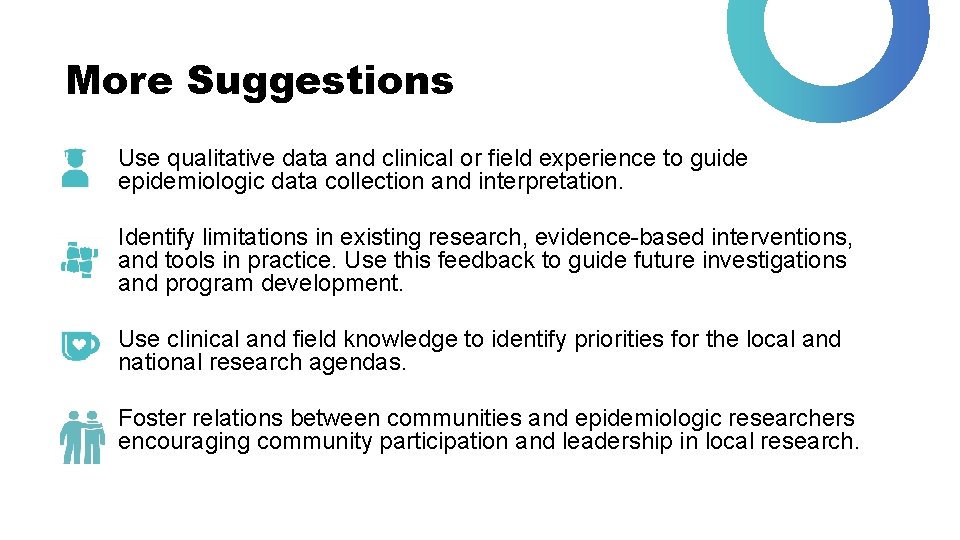 More Suggestions

Use qualitative data and clinical or field experience to guide epidemiologic data collection and interpretation.

Identify limitations in existing research, evidence-based interventions, and tools in practice. Use this feedback to guide future investigations and program development.

Use clinical and field knowledge to identify priorities for the local and national research agendas.

Foster relations between communities and epidemiologic researchers encouraging community participation and leadership in local research.